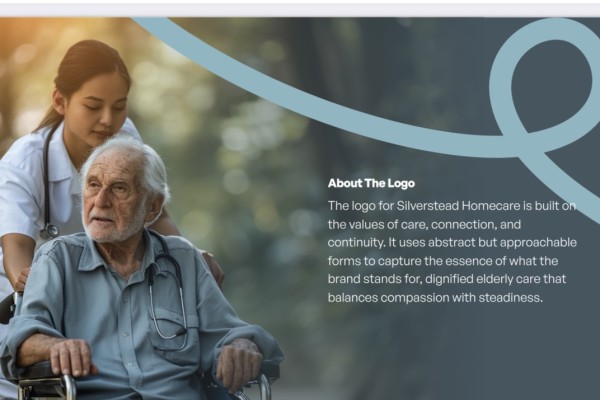 About The Logo

The logo for Silverstead Homecare is built on the values of care, connection, and continuity. It uses abstract but approachable forms to capture the essence of what the brand stands for, dignified elderly care that balances compassion with steadiness.